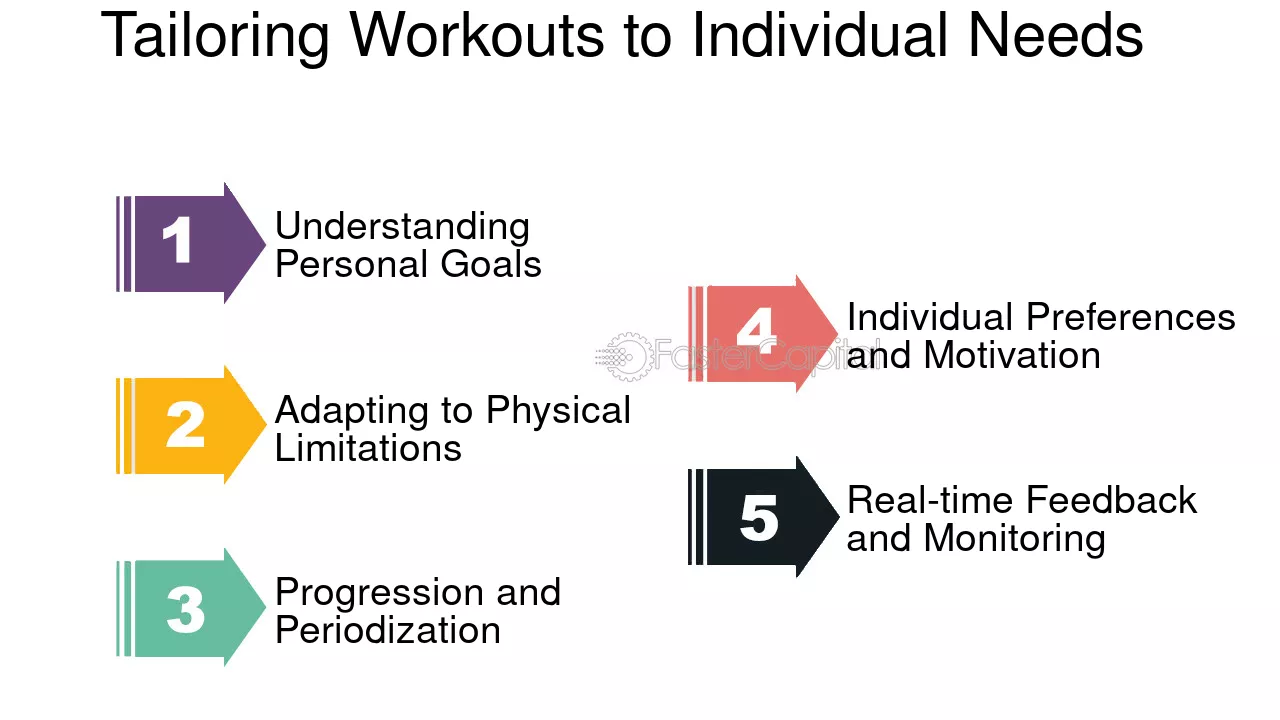 Tailoring Workouts to Individual Needs

1 Understanding Personal Goals

2 Adapting to Physical Limitations

3 Progression and Periodization

4 Individual Preferences and Motivation

5 Real-time Feedback and Monitoring

FasterCapital